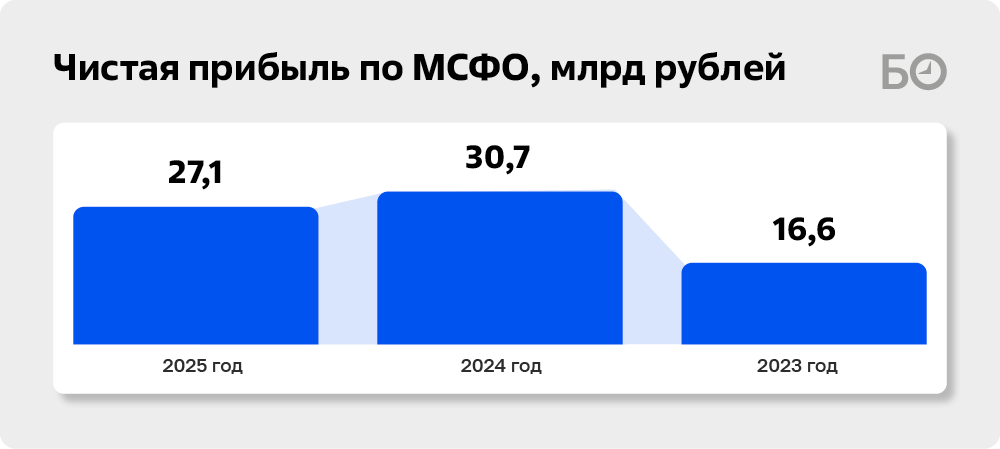 Чистая прибыль по МСФО, млрд рублей

БО

27,1

30,7

16,6

2025 год

2024 год

2023 год